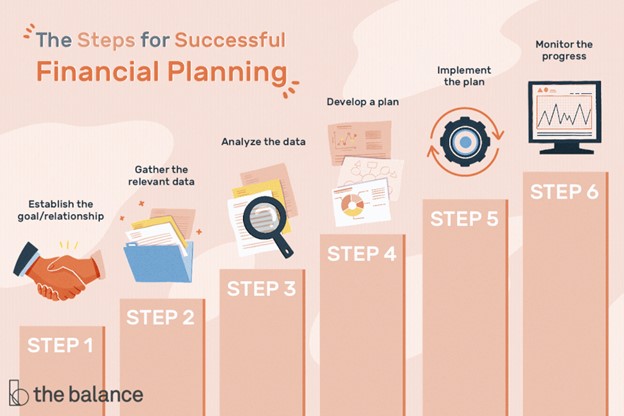 The Steps for Successful Financial Planning

Establish the goal/relationship

STEP 1

Gather the relevant data

STEP 2

Analyze the data

STEP 3

Develop a plan

STEP 4

Implement the plan

STEP 5

Monitor the progress

STEP 6

the balance